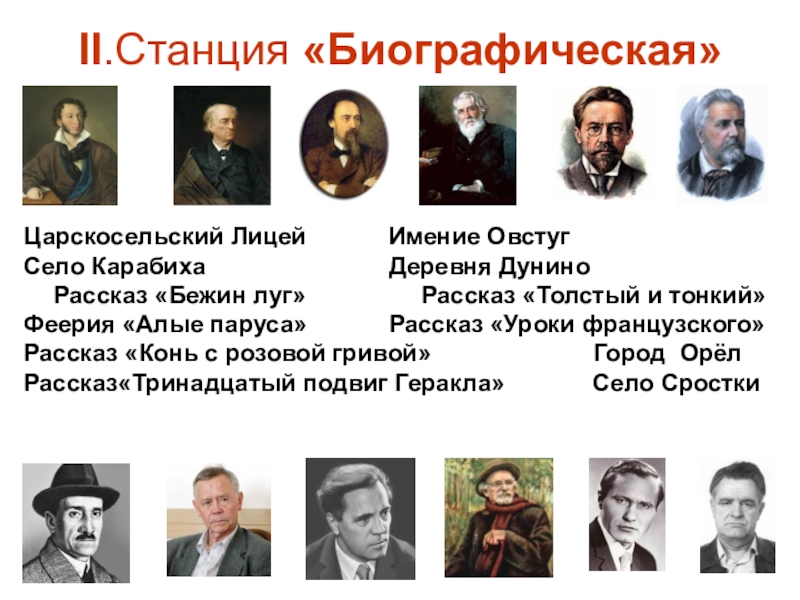 II.Станция «Биографическая»

Царскосельский Лицей
Село Карабиха
Рассказ «Бежин луг»
Феерия «Алые паруса»
Рассказ «Конь с розовой гривой»
Рассказ«Тринадцатый подвиг Геракла»

Имение Овстуг
Деревня Дунино
Рассказ «Толстый и тонкий»
Рассказ «Уроки французского»
Город Орёл
Село Сростки